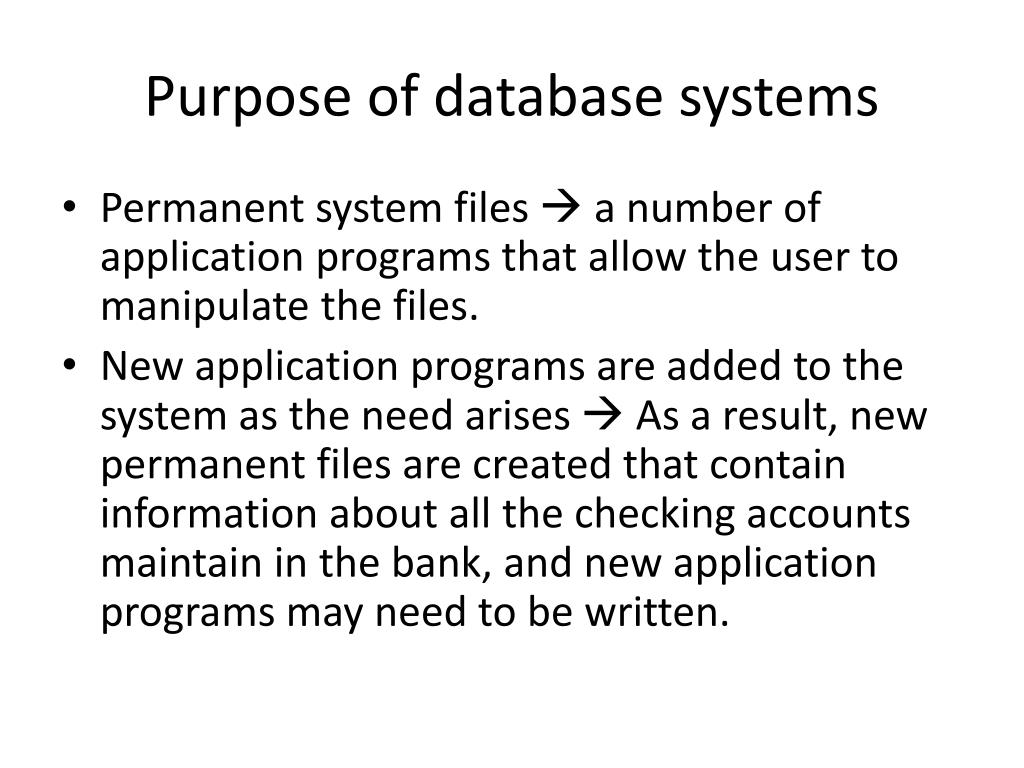 Purpose of database systems

• Permanent system files → a number of application programs that allow the user to manipulate the files.

• New application programs are added to the system as the need arises → As a result, new permanent files are created that contain information about all the checking accounts maintain in the bank, and new application programs may need to be written.